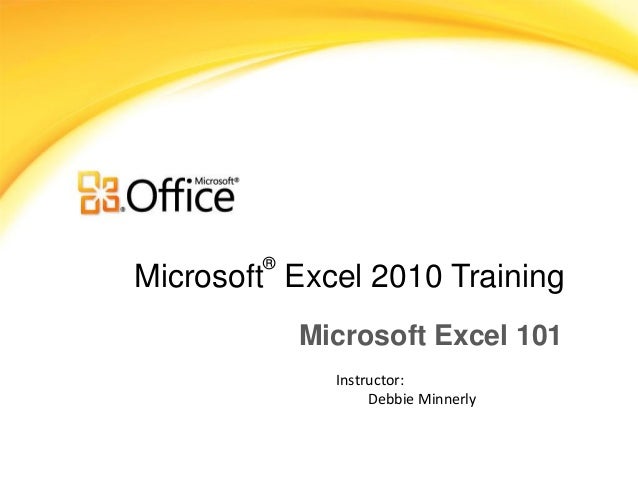 Microsoft® Office

Microsoft® Excel 2010 Training

Microsoft Excel 101

Instructor:
Debbie Minnerly